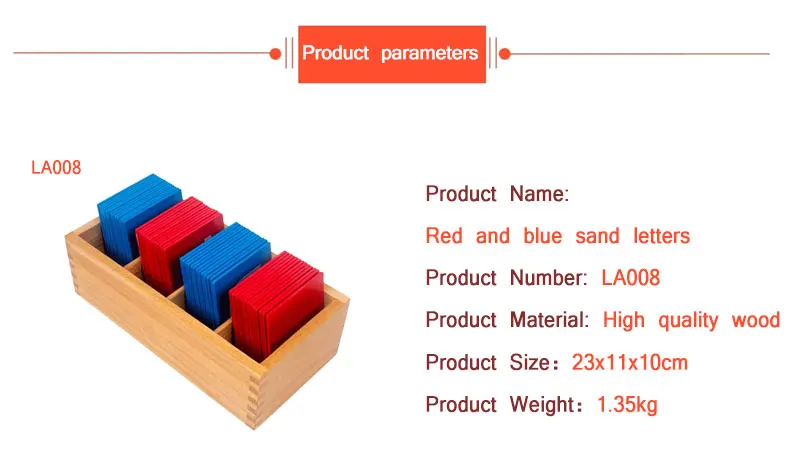 Product parameters

LA008

Product Name:

Red and blue sand letters

Product Number: LA008

Product Material: High quality wood

Product Size：23x11x10cm

Product Weight：1.35kg